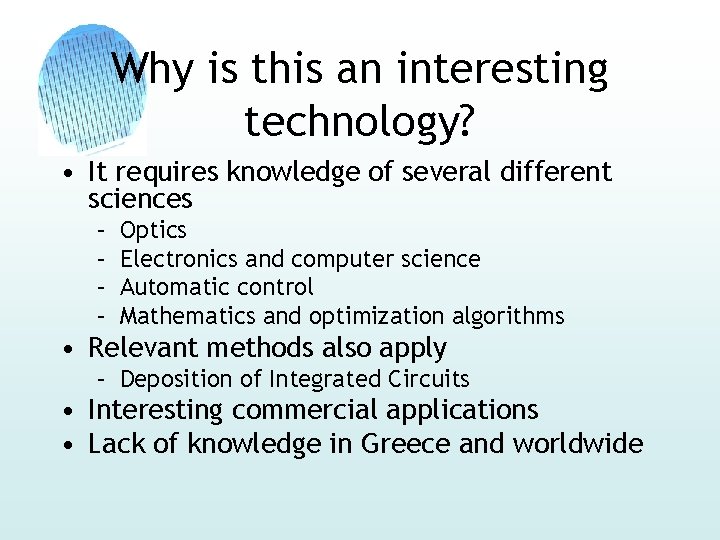 Why is this an interesting technology?

• It requires knowledge of several different sciences
– Optics
– Electronics and computer science
– Automatic control
– Mathematics and optimization algorithms
• Relevant methods also apply
– Deposition of Integrated Circuits
• Interesting commercial applications
• Lack of knowledge in Greece and worldwide